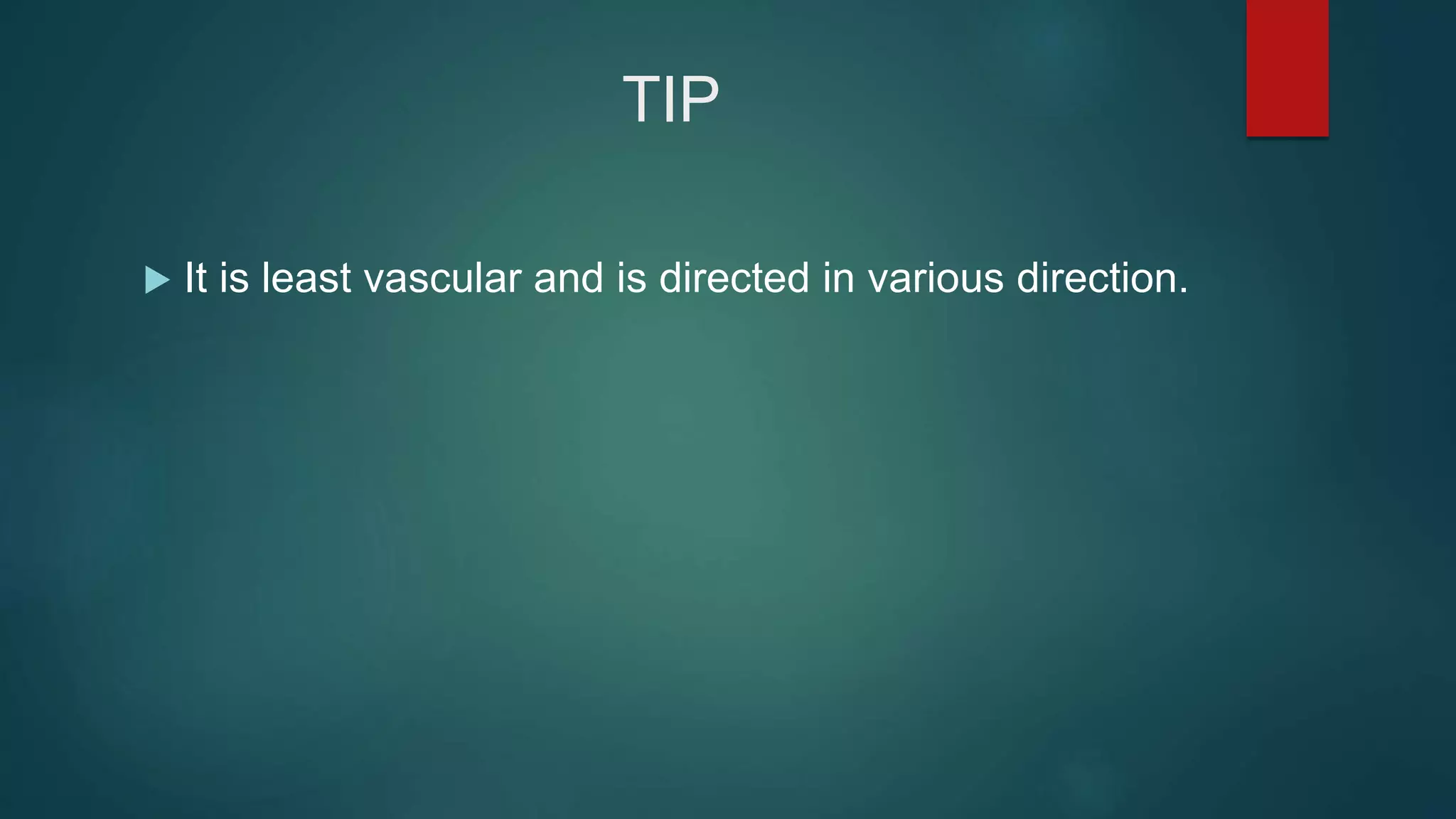 TIP

It is least vascular and is directed in various direction.